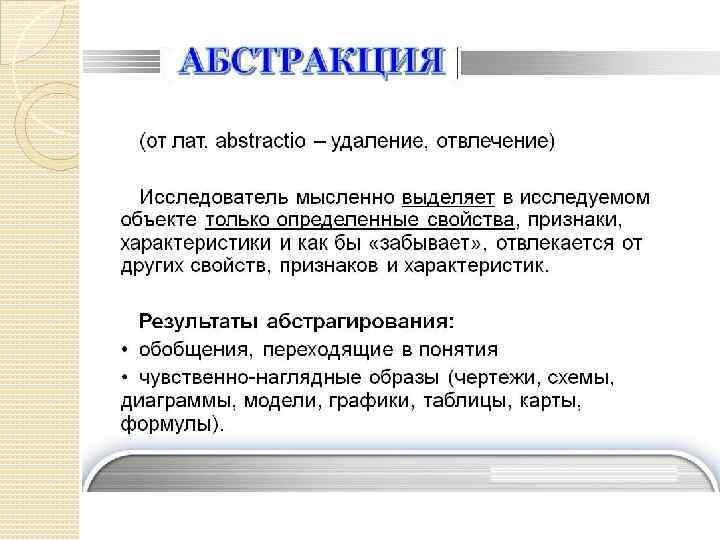 АБСТРАКЦИЯ

(от лат. abstractio – удаление, отвлечение)

Исследователь мысленно выделяет в исследуемом объекте только определенные свойства, признаки, характеристики и как бы «забывает», отвлекается от других свойств, признаков и характеристик.

Результаты абстрагирования:
• обобщения, переходящие в понятия
• чувственно-наглядные образы (чертежи, схемы, диаграммы, модели, графики, таблицы, карты, формулы).